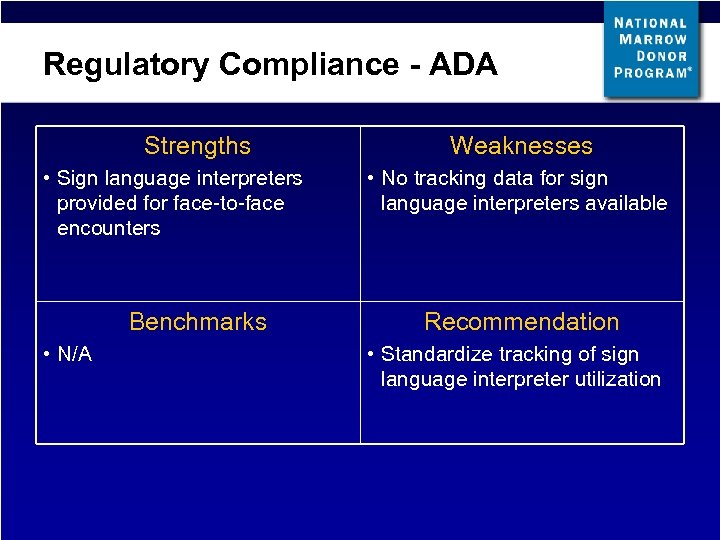 Regulatory Compliance - ADA

NATIONAL MARROW DONOR PROGRAM®

| Strengths | Weaknesses |
|---|---|
| • Sign language interpreters provided for face-to-face encounters | • No tracking data for sign language interpreters available |
| **Benchmarks** | **Recommendation** |
| • N/A | • Standardize tracking of sign language interpreter utilization |